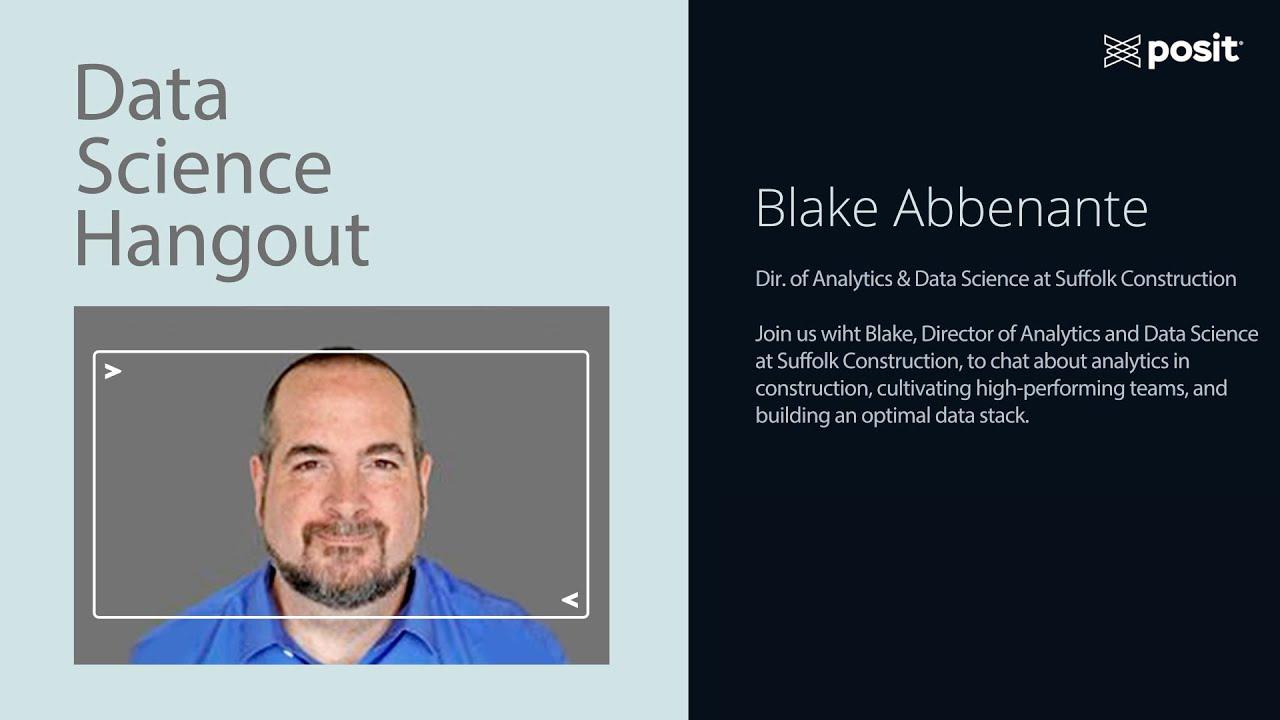 Data Science Hangout

posit

Blake Abbenante

Dir. of Analytics & Data Science at Suffolk Construction

Join us wiht Blake, Director of Analytics and Data Science at Suffolk Construction, to chat about analytics in construction, cultivating high-performing teams, and building an optimal data stack.